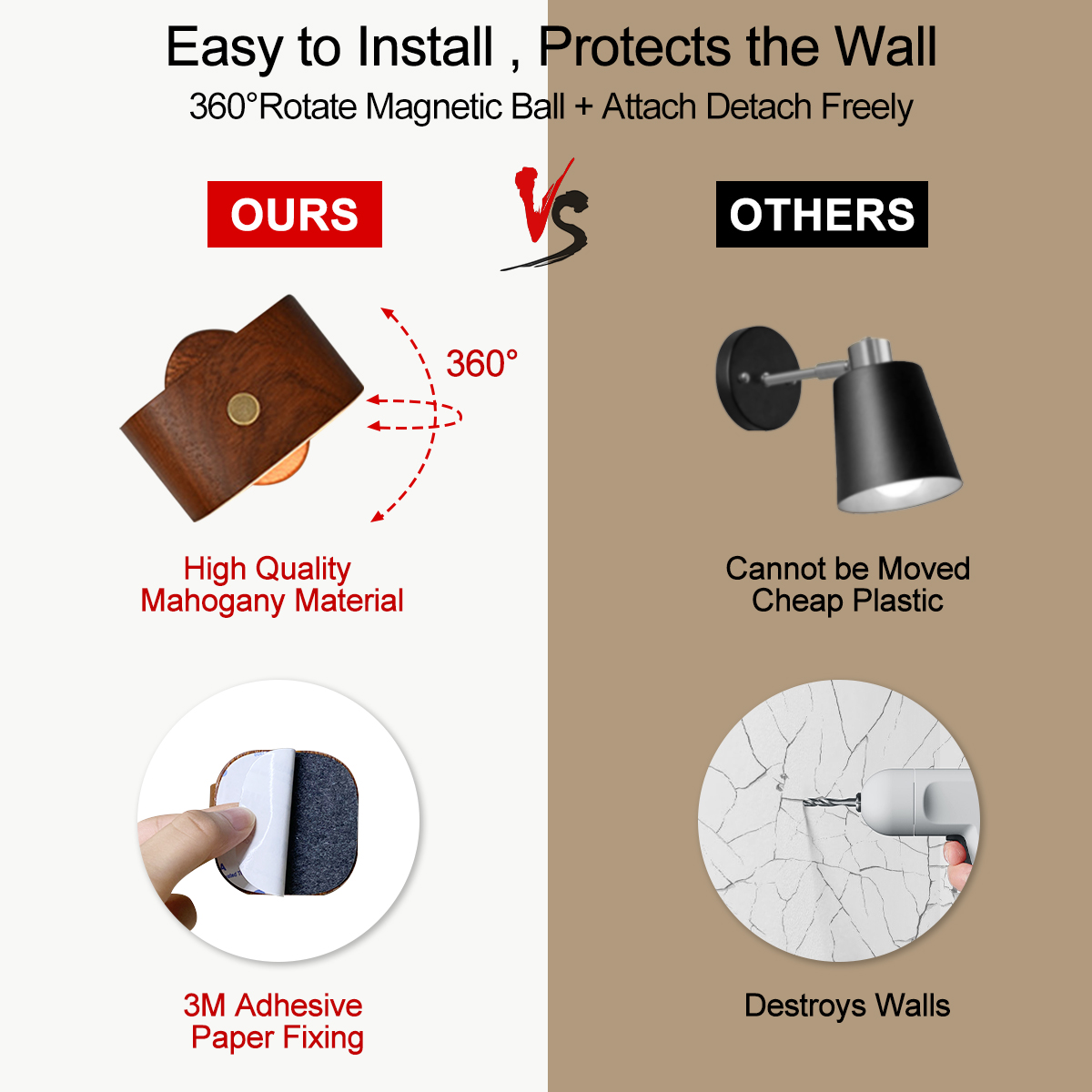 Easy to Install , Protects the Wall
360°Rotate Magnetic Ball + Attach Detach Freely

OURS

VS

OTHERS

360°

High Quality
Mahogany Material

Cannot be Moved
Cheap Plastic

3M Adhesive
Paper Fixing

Destroys Walls